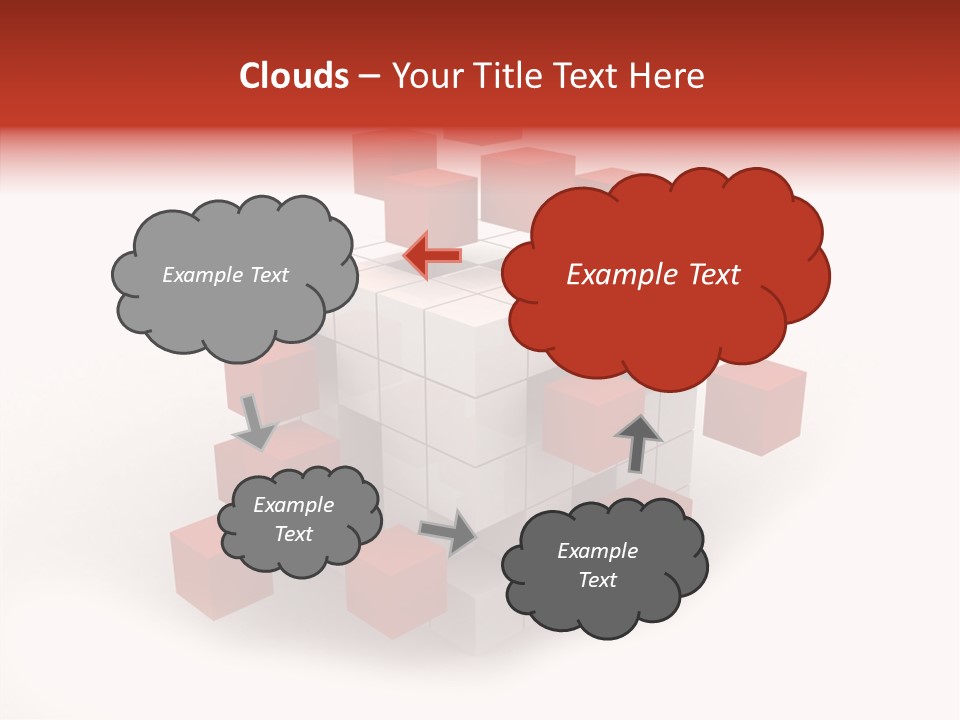 Clouds – Your Title Text Here

Example Text

Example Text

Example Text

Example Text